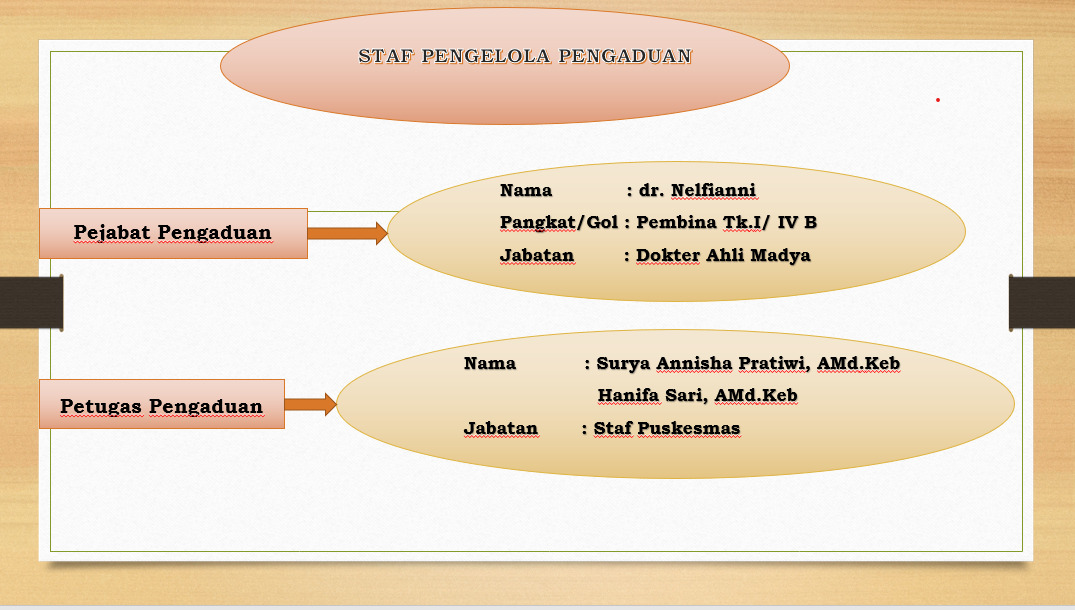 STAF PENGELOLA PENGADUAN

Pejabat Pengaduan

Nama : dr. Nelfianni
Pangkat/Gol : Pembina Tk.I/ IV B
Jabatan : Dokter Ahli Madya

Petugas Pengaduan

Nama : Surya Annisha Pratiwi, AMd.Keb
Hanifa Sari, AMd.Keb
Jabatan : Staf Puskesmas